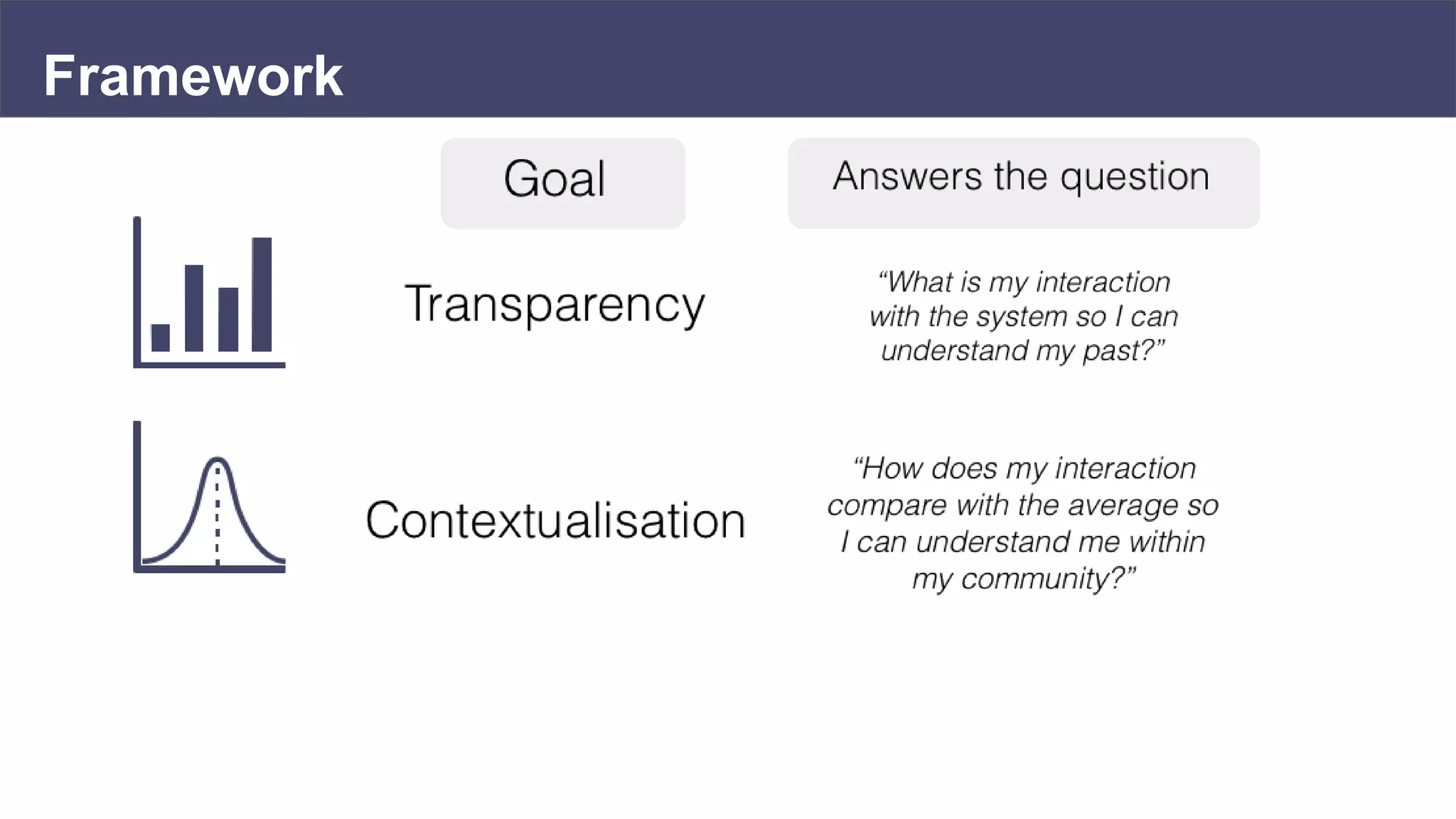 Framework

| Goal | Answers the question |
|---|---|
| Transparency | “What is my interaction with the system so I can understand my past?” |
| Contextualisation | “How does my interaction compare with the average so I can understand me within my community?” |